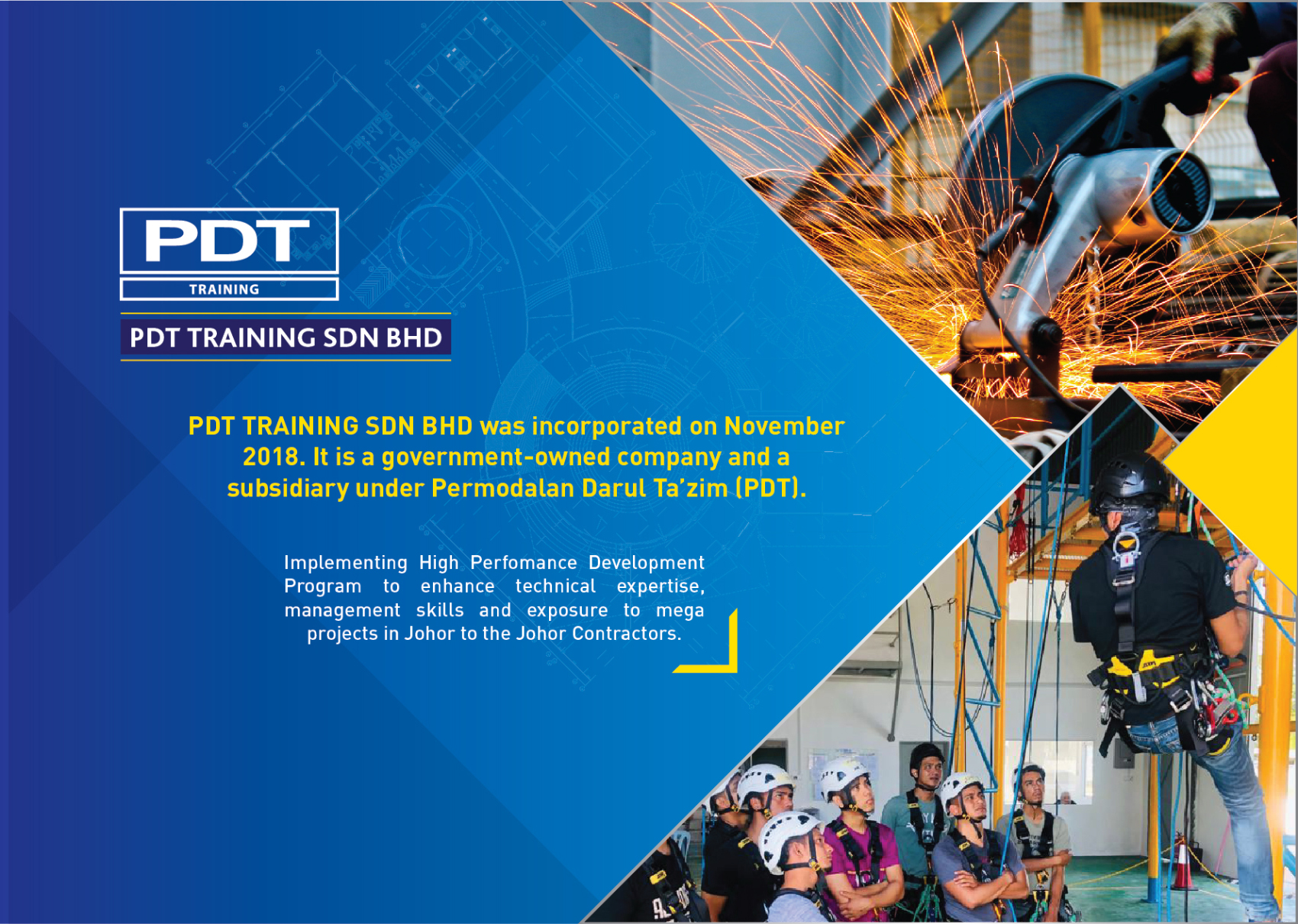 PDT
TRAINING

PDT TRAINING SDN BHD

PDT TRAINING SDN BHD was incorporated on November 2018. It is a government-owned company and a subsidiary under Permodalan Darul Ta'zim (PDT).

Implementing High Perfomance Development Program to enhance technical expertise, management skills and exposure to mega projects in Johor to the Johor Contractors.